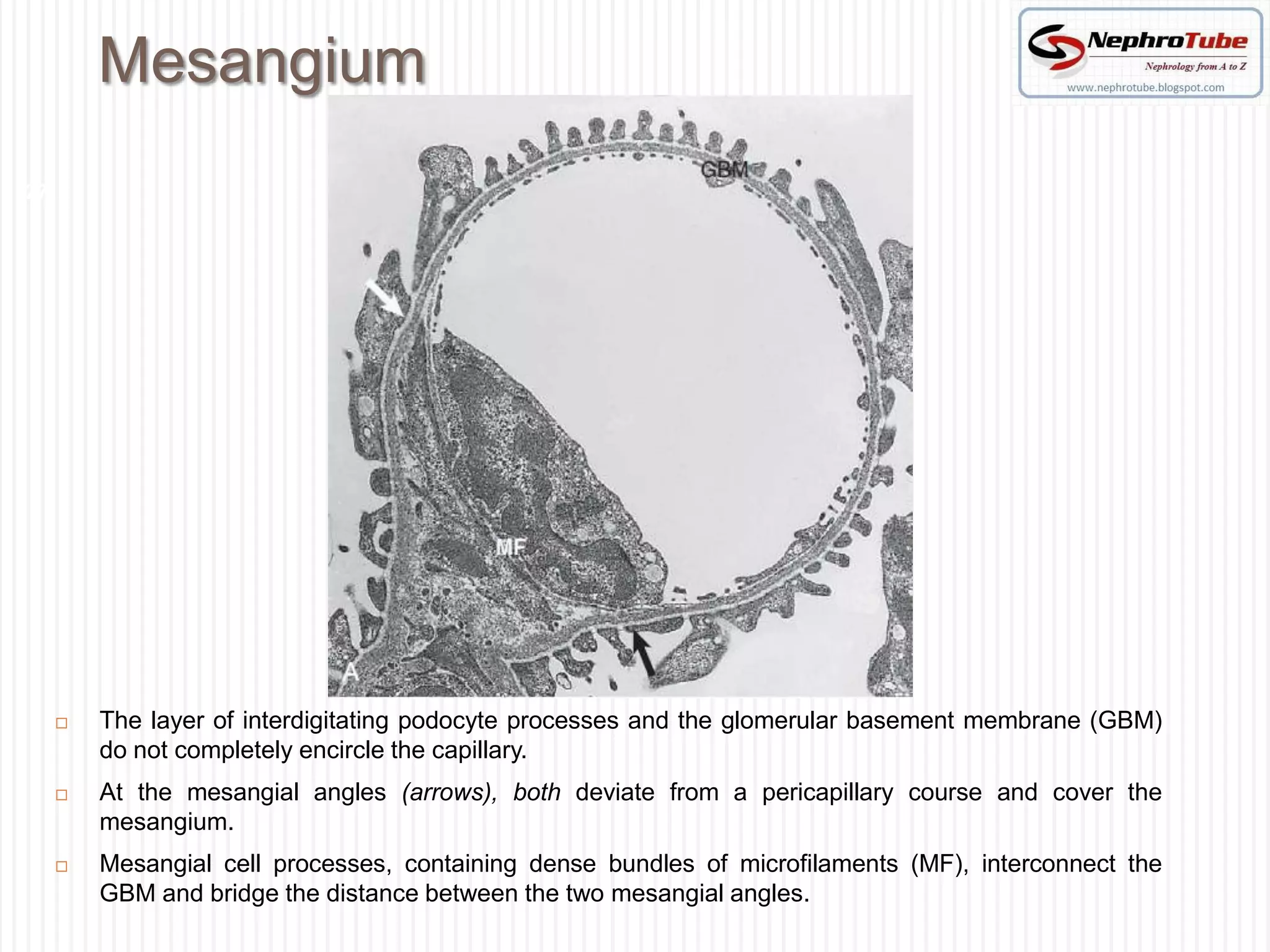 Mesangium

NephroTube
Nephrology from A to Z
www.nephrotube.blogspot.com

GBM

MF

A

□ The layer of interdigitating podocyte processes and the glomerular basement membrane (GBM) do not completely encircle the capillary.

□ At the mesangial angles (arrows), both deviate from a pericapillary course and cover the mesangium.

□ Mesangial cell processes, containing dense bundles of microfilaments (MF), interconnect the GBM and bridge the distance between the two mesangial angles.